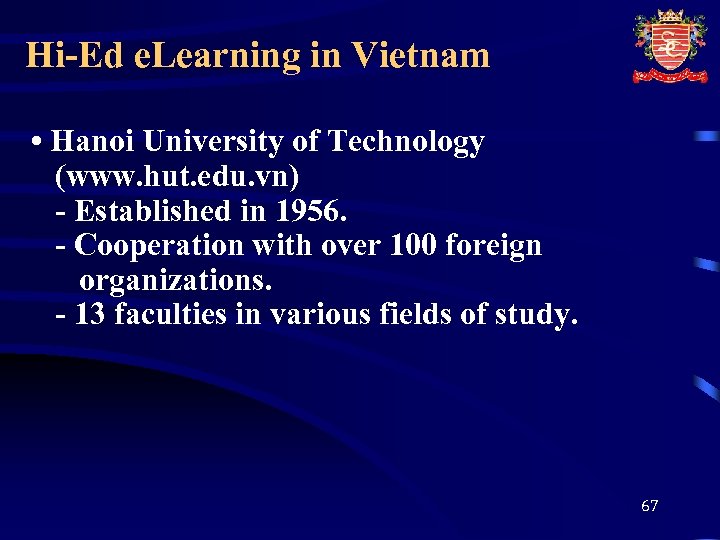 Hi-Ed eLearning in Vietnam

• Hanoi University of Technology (www.hut.edu.vn)
- Established in 1956.
- Cooperation with over 100 foreign organizations.
- 13 faculties in various fields of study.

67